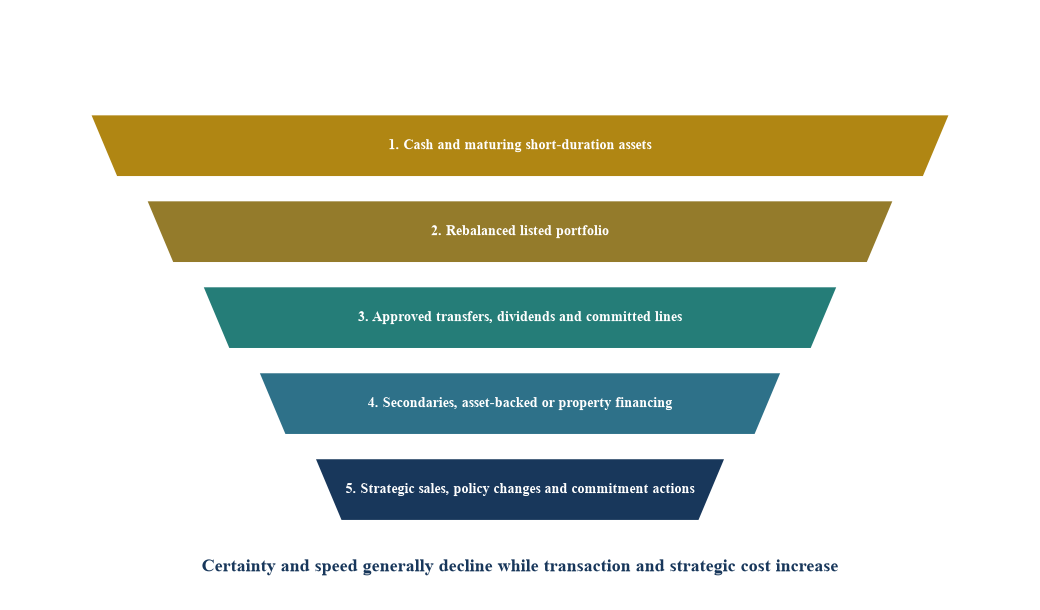 1. Cash and maturing short-duration assets

2. Rebalanced listed portfolio

3. Approved transfers, dividends and committed lines

4. Secondaries, asset-backed or property financing

5. Strategic sales, policy changes and commitment actions

Certainty and speed generally decline while transaction and strategic cost increase